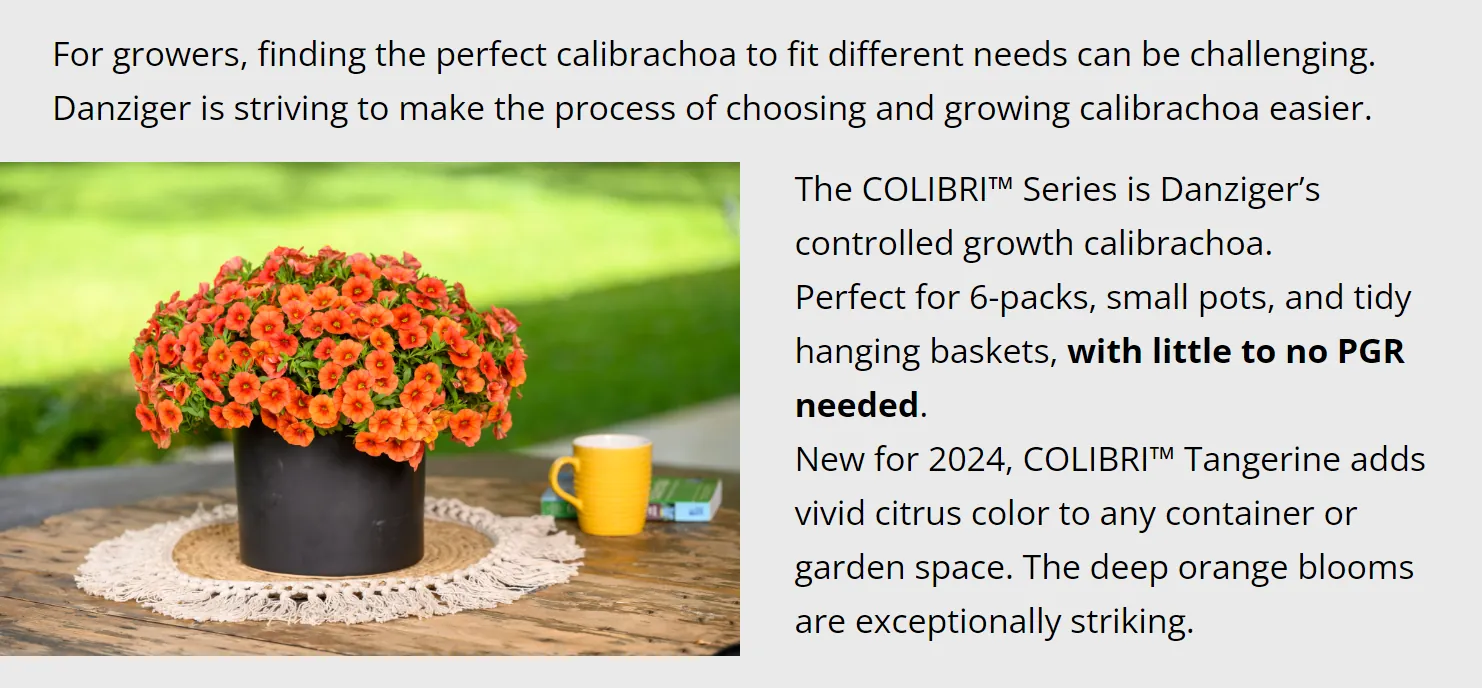 For growers, finding the perfect calibrachoa to fit different needs can be challenging. Danziger is striving to make the process of choosing and growing calibrachoa easier.

The COLIBRI™ Series is Danziger's controlled growth calibrachoa.
Perfect for 6-packs, small pots, and tidy hanging baskets, with little to no PGR needed.
New for 2024, COLIBRI™ Tangerine adds vivid citrus color to any container or garden space. The deep orange blooms are exceptionally striking.